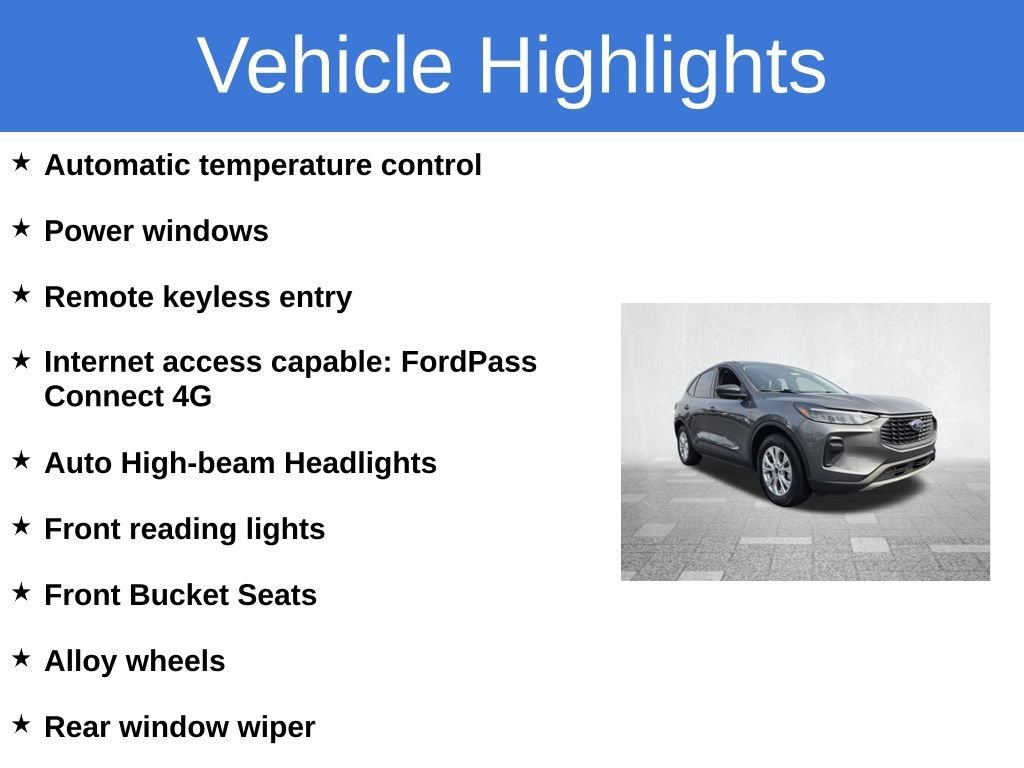 Vehicle Highlights

★ Automatic temperature control

★ Power windows

★ Remote keyless entry

★ Internet access capable: FordPass Connect 4G

★ Auto High-beam Headlights

★ Front reading lights

★ Front Bucket Seats

★ Alloy wheels

★ Rear window wiper